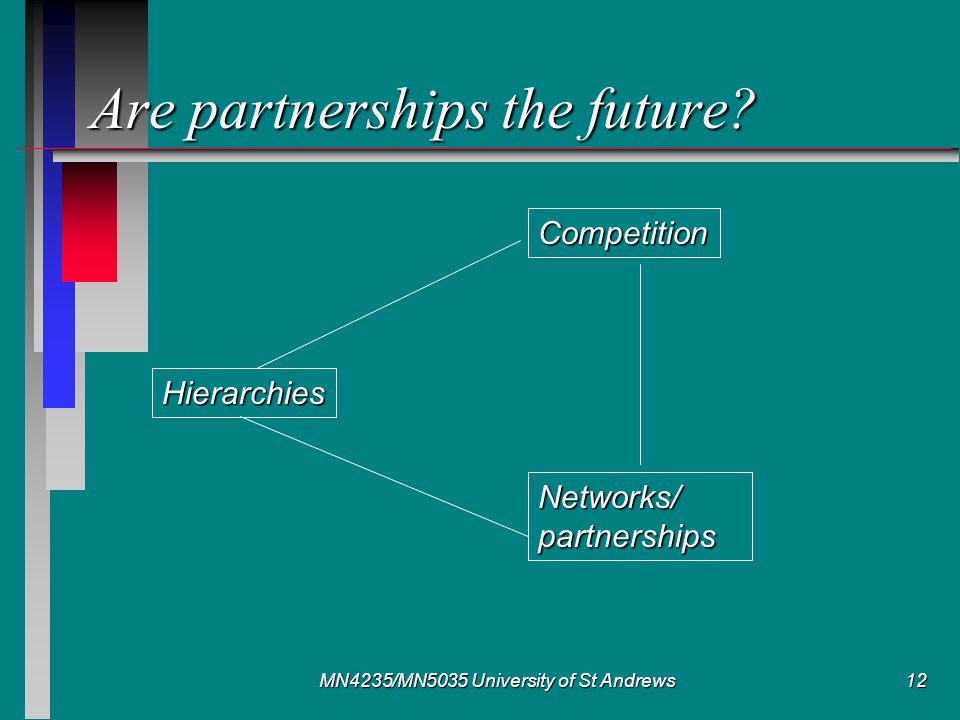 Are partnerships the future?

Competition

Hierarchies

Networks/ partnerships

MN4235/MN5035 University of St Andrews

12